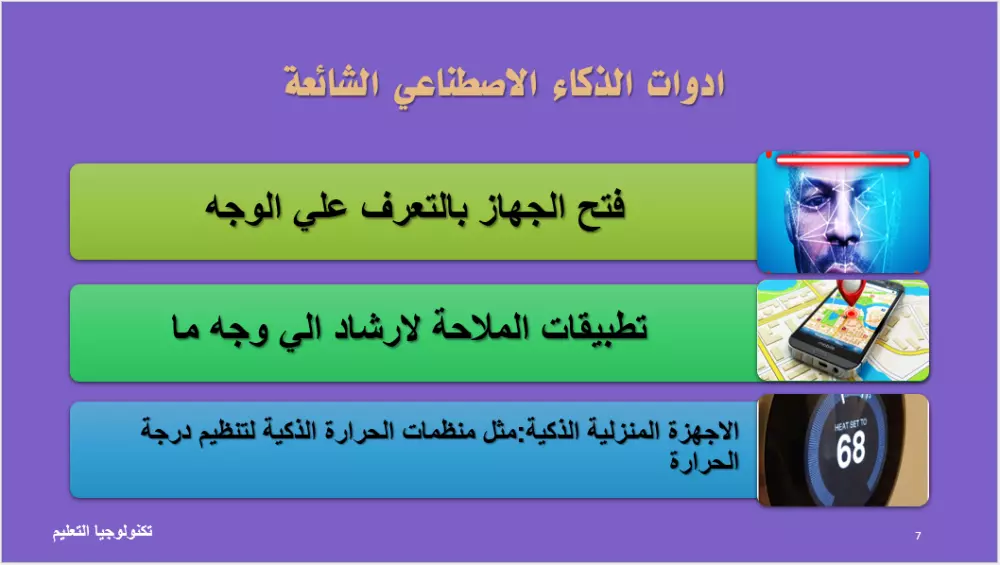 ادوات الذكاء الاصطناعي الشائعة

فتح الجهاز بالتعرف علي الوجه

تطبيقات الملاحة لارشاد الي وجه ما

الاجهزة المنزلية الذكية:مثل منظمات الحرارة الذكية لتنظيم درجة الحرارة

HEAT SET TO
68

تكنولوجيا التعليم

7